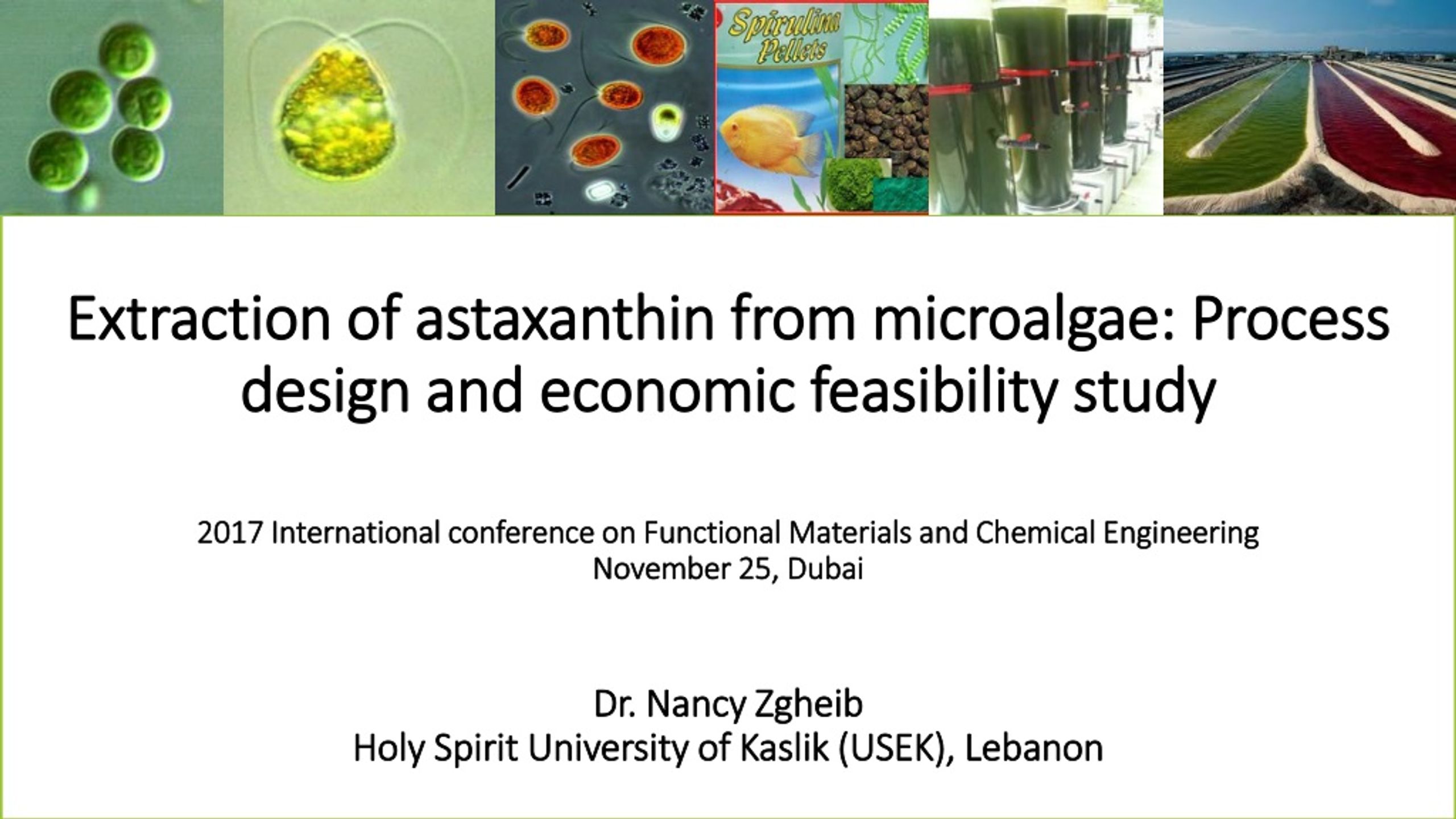 Spirulina Pellets

Extraction of astaxanthin from microalgae: Process design and economic feasibility study

2017 International conference on Functional Materials and Chemical Engineering
November 25, Dubai

Dr. Nancy Zgheib
Holy Spirit University of Kaslik (USEK), Lebanon